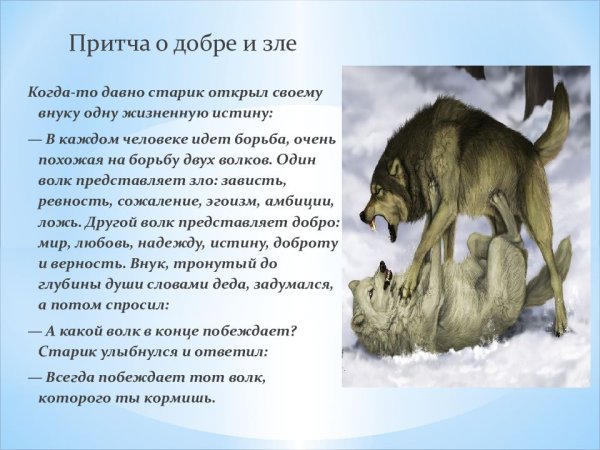 Притча о добре и зле

Когда-то давно старик открыл своему внуку одну жизненную истину:

— В каждом человеке идет борьба, очень похожая на борьбу двух волков. Один волк представляет зло: зависть, ревность, сожаление, эгоизм, амбиции, ложь. Другой волк представляет добро: мир, любовь, надежду, истину, доброту и верность. Внук, тронутый до глубины души словами деда, задумался, а потом спросил:

— А какой волк в конце побеждает? Старик улыбнулся и ответил:

— Всегда побеждает тот волк, которого ты кормишь.